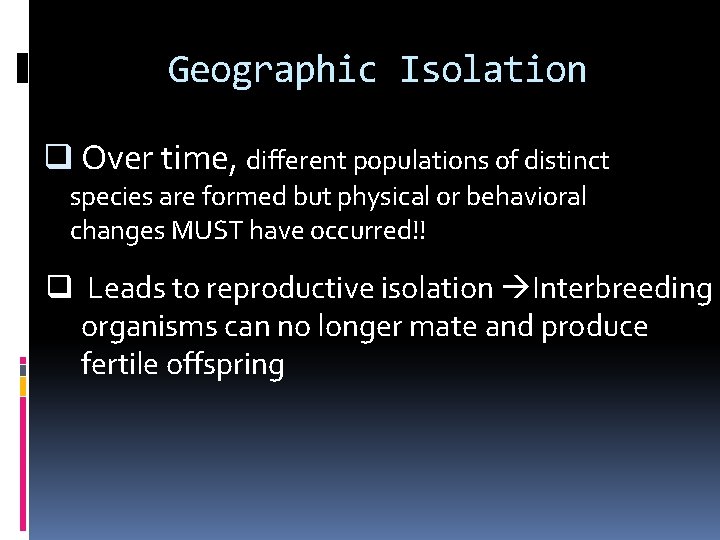 Geographic Isolation

❑ Over time, different populations of distinct species are formed but physical or behavioral changes MUST have occurred!!

❑ Leads to reproductive isolation →Interbreeding organisms can no longer mate and produce fertile offspring